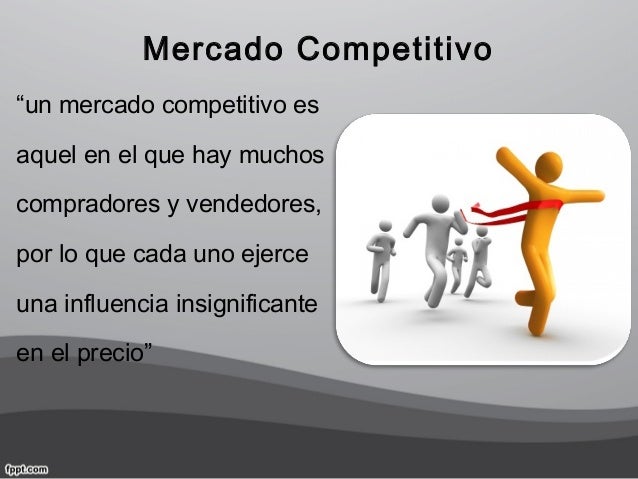 Mercado Competitivo

“un mercado competitivo es aquel en el que hay muchos compradores y vendedores, por lo que cada uno ejerce una influencia insignificante en el precio”

fppt.com